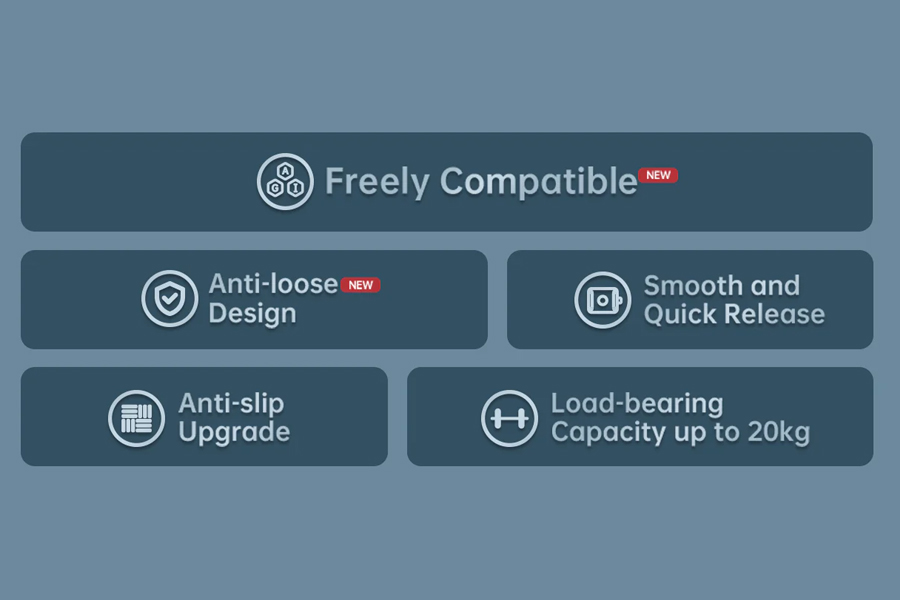 A G I Freely Compatible NEW

Anti-loose NEW Design

Smooth and Quick Release

Anti-slip Upgrade

Load-bearing Capacity up to 20kg